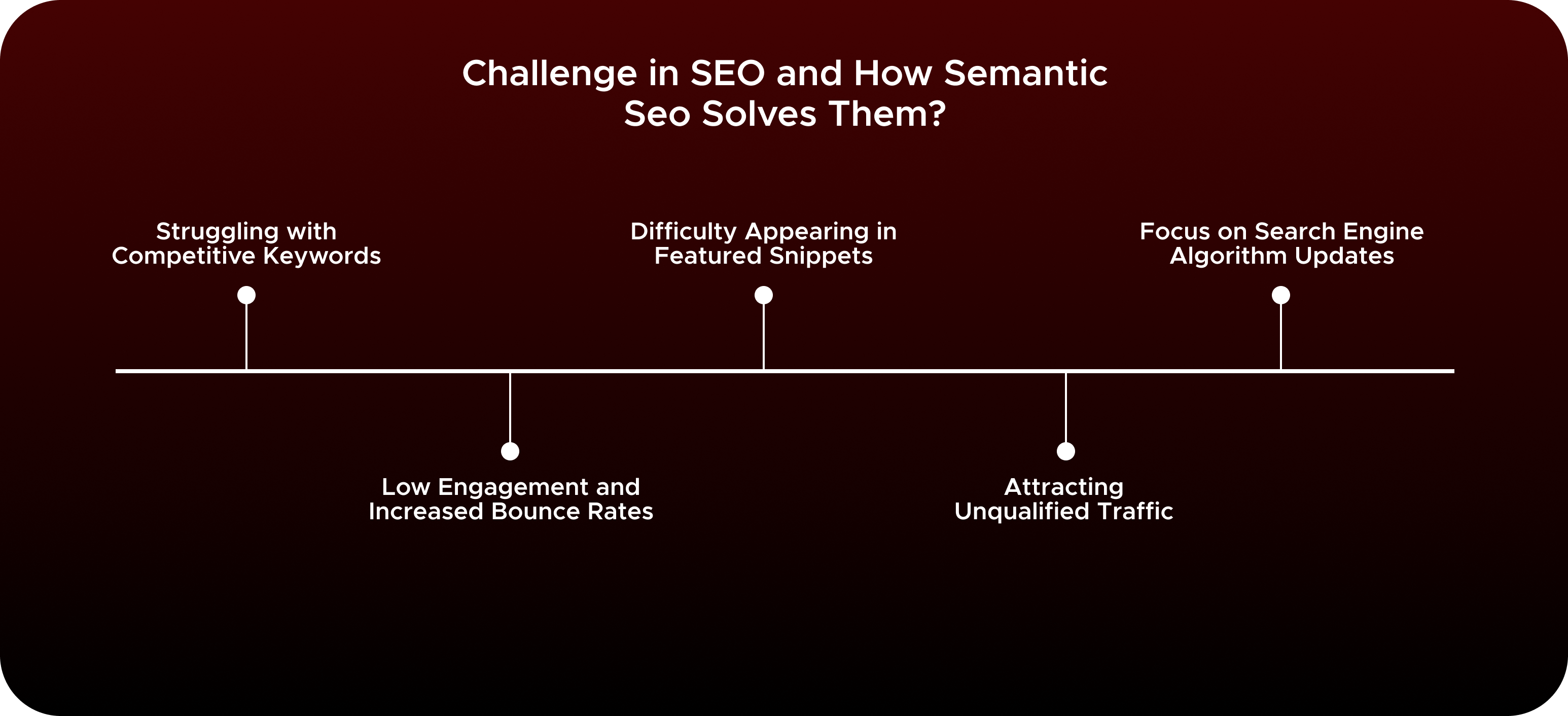 Challenge in SEO and How Semantic Seo Solves Them?

Struggling with Competitive Keywords

Low Engagement and Increased Bounce Rates

Difficulty Appearing in Featured Snippets

Attracting Unqualified Traffic

Focus on Search Engine Algorithm Updates